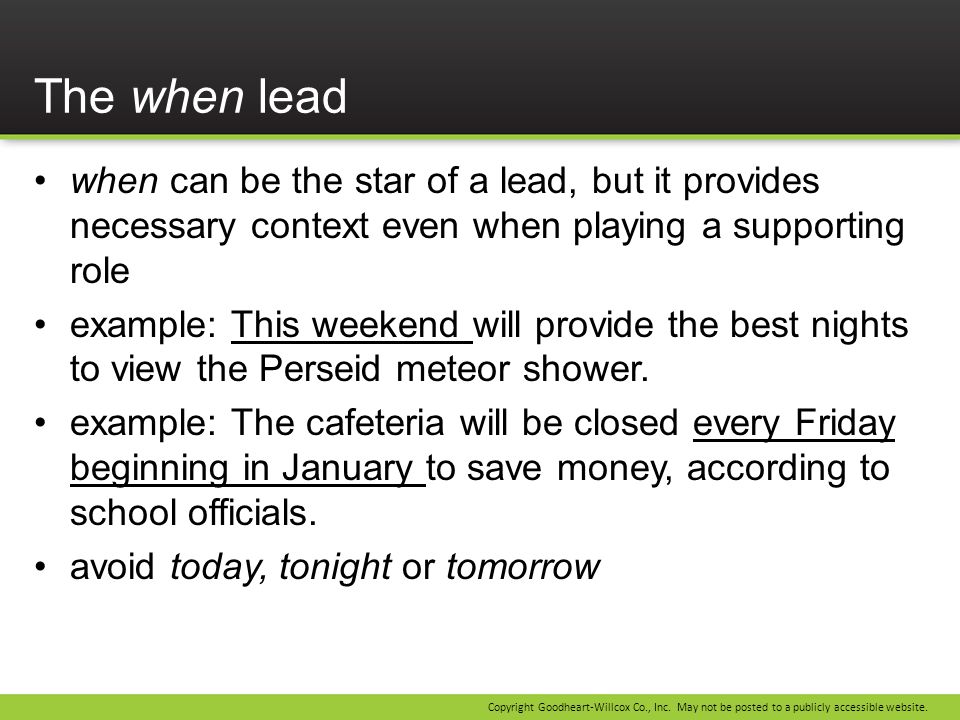 The when lead

• when can be the star of a lead, but it provides necessary context even when playing a supporting role

• example: This weekend will provide the best nights to view the Perseid meteor shower.

• example: The cafeteria will be closed every Friday beginning in January to save money, according to school officials.

• avoid today, tonight or tomorrow

Copyright Goodheart-Willcox Co., Inc. May not be posted to a publicly accessible website.